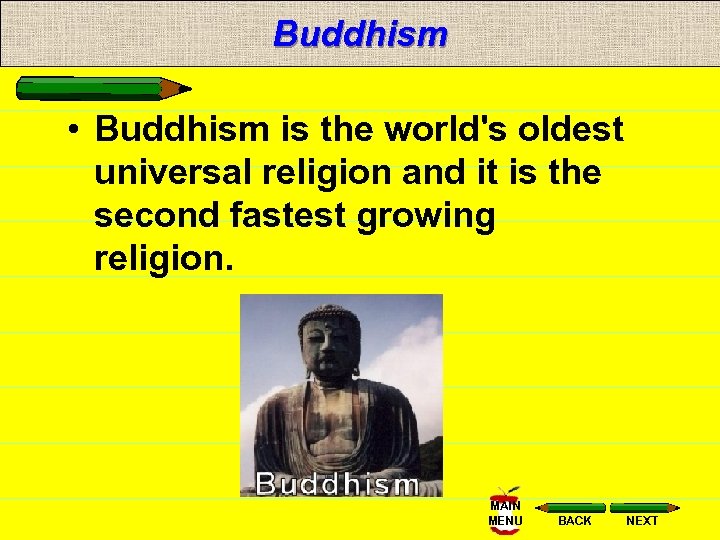 Buddhism

• Buddhism is the world's oldest universal religion and it is the second fastest growing religion.

Buddhism

MAIN MENU
BACK
NEXT